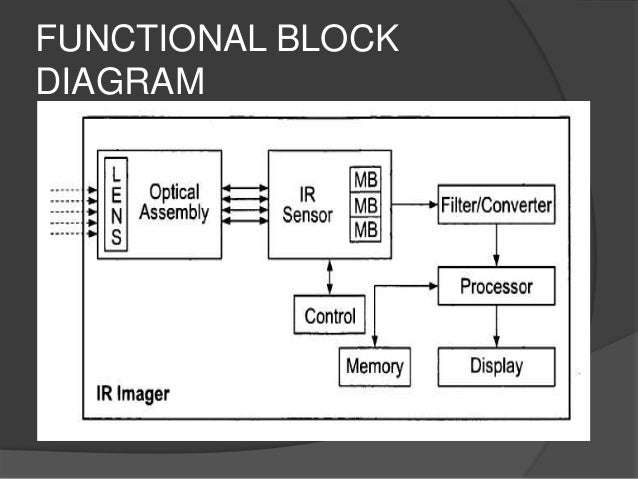 FUNCTIONAL BLOCK DIAGRAM

LENS

Optical Assembly

IR Sensor

MB

MB

MB

Filter/Converter

Processor

Control

Memory

Display

IR Imager